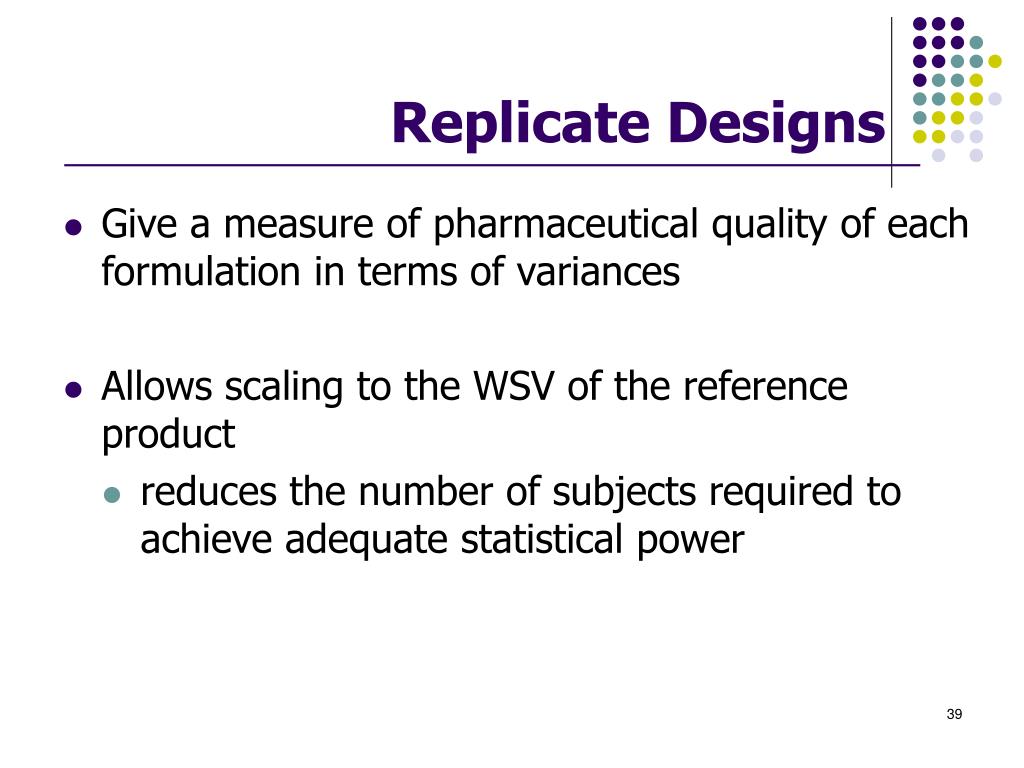 Replicate Designs

- Give a measure of pharmaceutical quality of each formulation in terms of variances

- Allows scaling to the WSV of the reference product
  - reduces the number of subjects required to achieve adequate statistical power

39